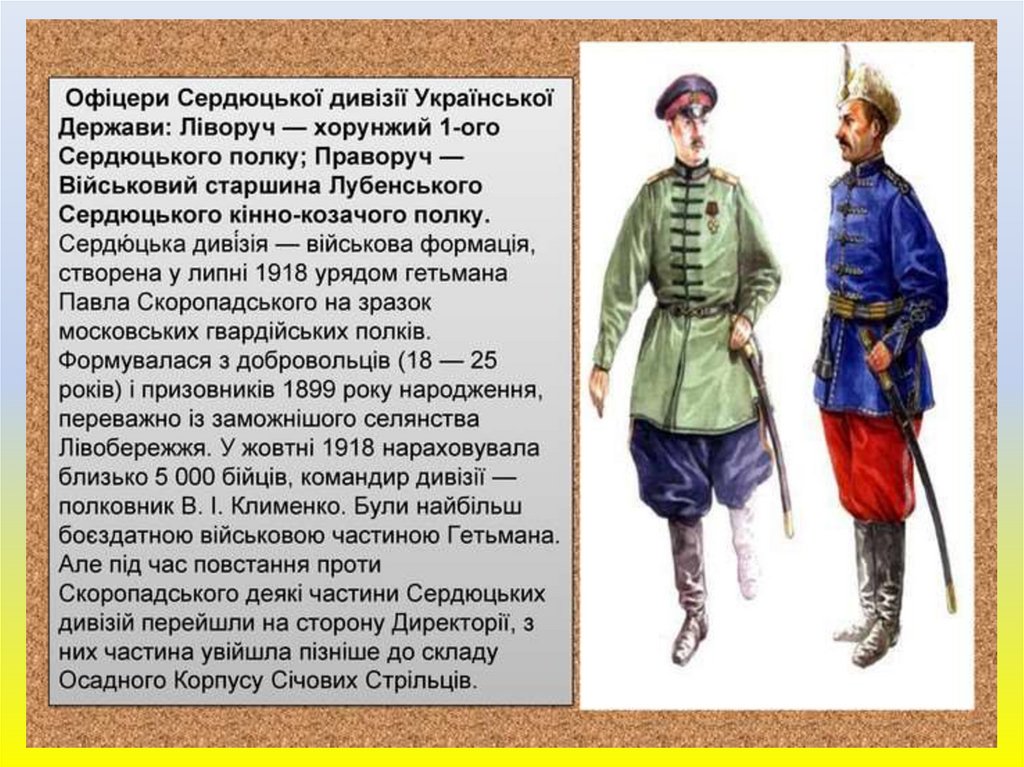 Офіцери Сердюцької дивізії Української Держави: Ліворуч — хорунжий 1-ого Сердюцького полку; Праворуч — Військовий старшина Лубенського Сердюцького кінно-козачого полку.
Сердю́цька диві́зія — військова формація, створена у липні 1918 урядом гетьмана Павла Скоропадського на зразок московських гвардійських полків. Формувалася з добровольців (18 — 25 років) і призовників 1899 року народження, переважно із заможнішого селянства Лівобережжя. У жовтні 1918 нараховувала близько 5 000 бійців, командир дивізії — полковник В. І. Клименко. Були найбільш боєздатною військовою частиною Гетьмана. Але під час повстання проти Скоропадського деякі частини Сердюцьких дивізій перейшли на сторону Директорії, з них частина увійшла пізніше до складу Осадного Корпусу Січових Стрільців.